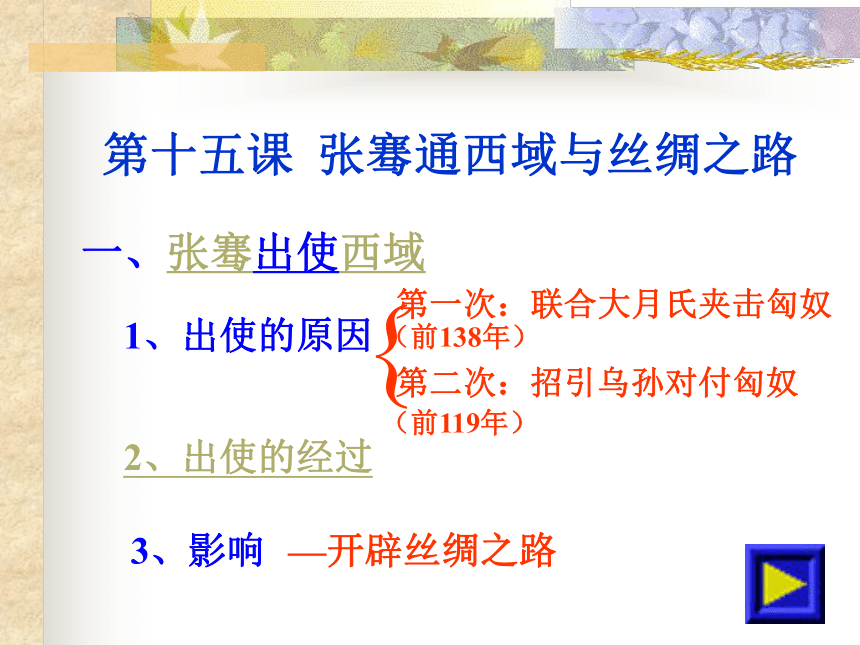 第十五课 张骞通西域与丝绸之路

一、张骞出使西域

1、出使的原因

第一次：联合大月氏夹击匈奴（前138年）

第二次：招引乌孙对付匈奴（前119年）

2、出使的经过

3、影响 —开辟丝绸之路